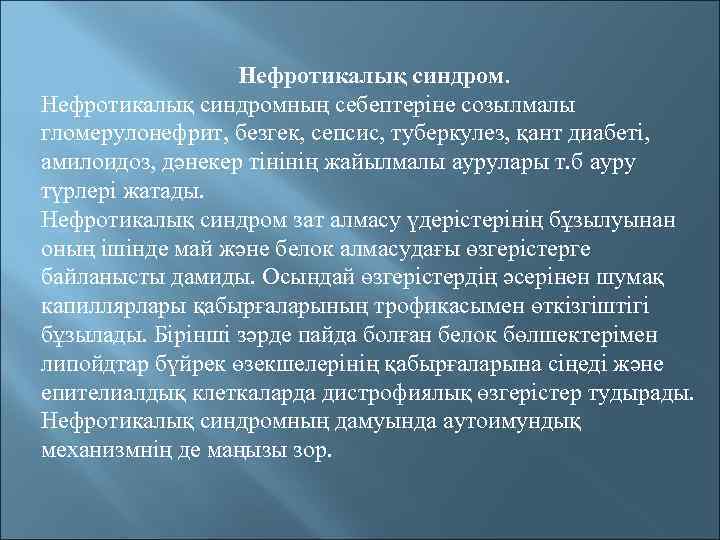 Нефротикалық синдром.
Нефротикалық синдромның себептеріне созылмалы гломерулонефрит, безгек, сепсис, туберкулез, қант диабеті, амилоидоз, дәнекер тінінің жайылмалы аурулары т.б ауру түрлері жатады.
Нефротикалық синдром зат алмасу үдерістерінің бұзылуынан оның ішінде май және белок алмасудағы өзгерістерге байланысты дамиды. Осындай өзгерістердің әсерінен шумақ капиллярлары қабырғаларының трофикасымен өткізгіштігі бұзылады. Бірінші зәрде пайда болған белок бөлшектерімен липойдтар бүйрек өзекшелерінің қабырғаларына сіңеді және епителиалдық клеткаларда дистрофиялық өзгерістер тудырады.
Нефротикалық синдромның дамуында аутоимундық механизмнің де маңызы зор.